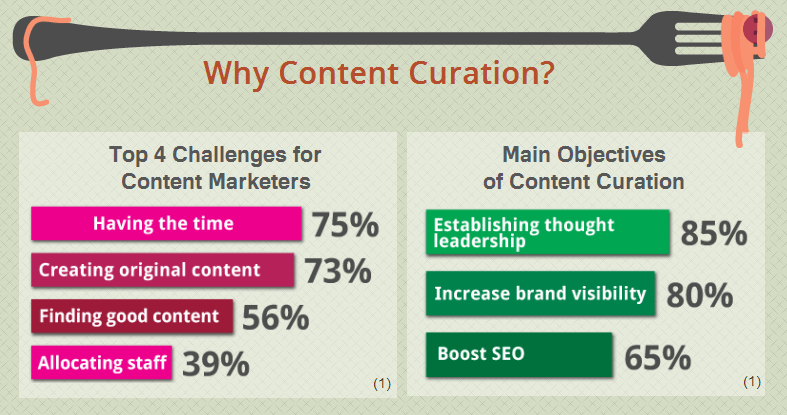 Why Content Curation?

Top 4 Challenges for Content Marketers

Having the time 75%

Creating original content 73%

Finding good content 56%

Allocating staff 39%

(1)

Main Objectives of Content Curation

Establishing thought leadership 85%

Increase brand visibility 80%

Boost SEO 65%

(1)